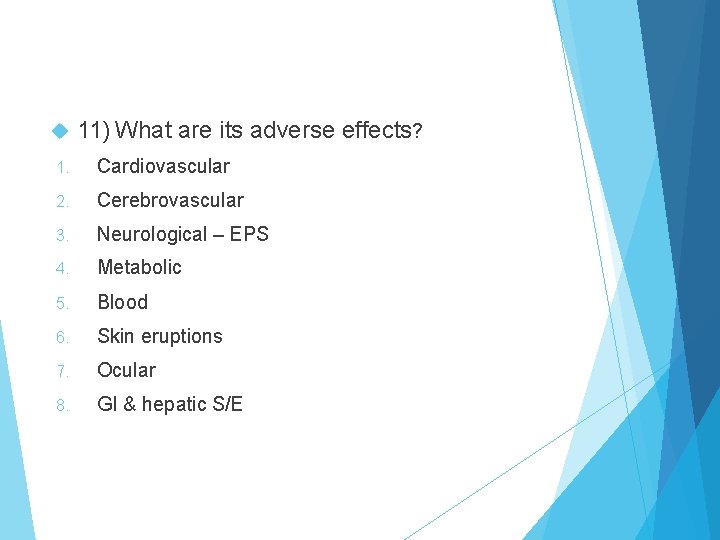 11) What are its adverse effects?

1. Cardiovascular
2. Cerebrovascular
3. Neurological – EPS
4. Metabolic
5. Blood
6. Skin eruptions
7. Ocular
8. GI & hepatic S/E